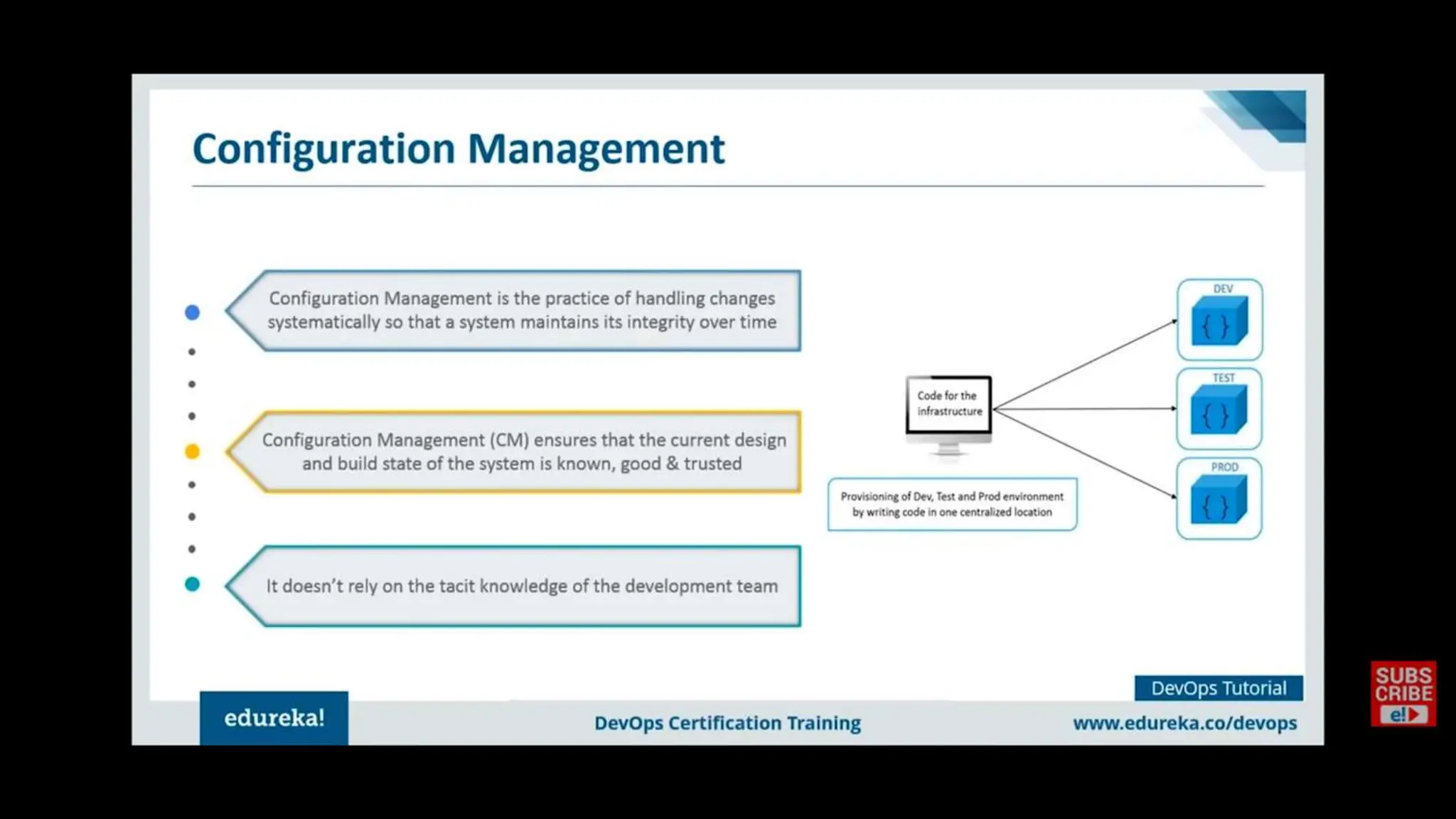 Configuration Management

Configuration Management is the practice of handling changes systematically so that a system maintains its integrity over time

Configuration Management (CM) ensures that the current design and build state of the system is known, good & trusted

It doesn't rely on the tacit knowledge of the development team

Code for the infrastructure

Provisioning of Dev, Test and Prod environment by writing code in one centralized location

DEV
{ }

TEST
{ }

PROD
{ }

DevOps Tutorial

edureka!

DevOps Certification Training

www.edureka.co/devops

SUBS CRIBE
e!